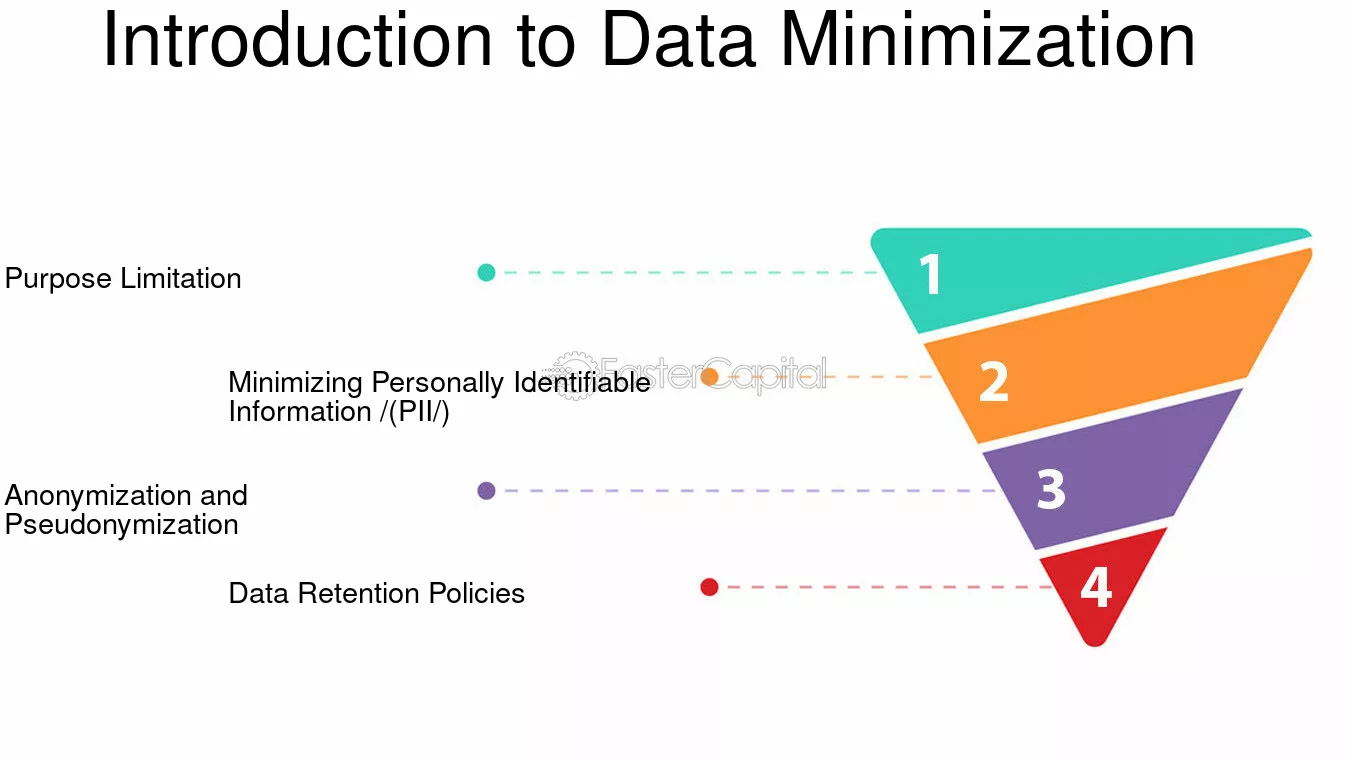 Introduction to Data Minimization

Purpose Limitation

1

Minimizing Personally Identifiable Information /(PII/)

FasterCapital

2

Anonymization and Pseudonymization

3

Data Retention Policies

4